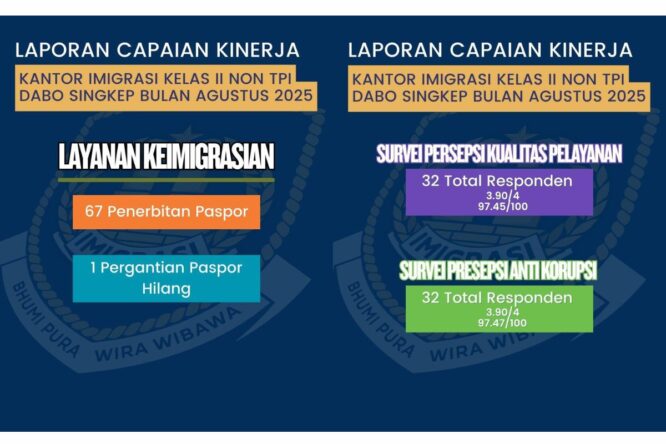 LAPORAN CAPAIAN KINERJA

KANTOR IMIGRASI KELAS II NON TPI DABO SINGKEP BULAN AGUSTUS 2025

LAYANAN KEIMIGRASIAN

67 Penerbitan Paspor

1 Pergantian Paspor Hilang

IMIGRASI
BHUMI PURA WIRA WIBAWA

LAPORAN CAPAIAN KINERJA

KANTOR IMIGRASI KELAS II NON TPI DABO SINGKEP BULAN AGUSTUS 2025

SURVEI PERSEPSI KUALITAS PELAYANAN

32 Total Responden
3.90/4
97.45/100

SURVEI PRESEPSI ANTI KORUPSI

32 Total Responden
3.90/4
97.47/100

IMIGRASI
BHUMI PURA WIRA WIB